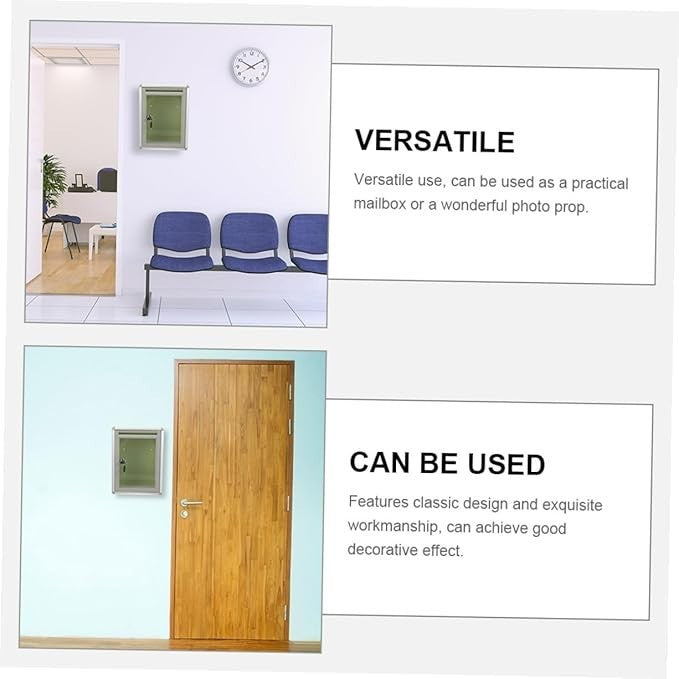 VERSATILE

Versatile use, can be used as a practical mailbox or a wonderful photo prop.

CAN BE USED

Features classic design and exquisite workmanship, can achieve good decorative effect.